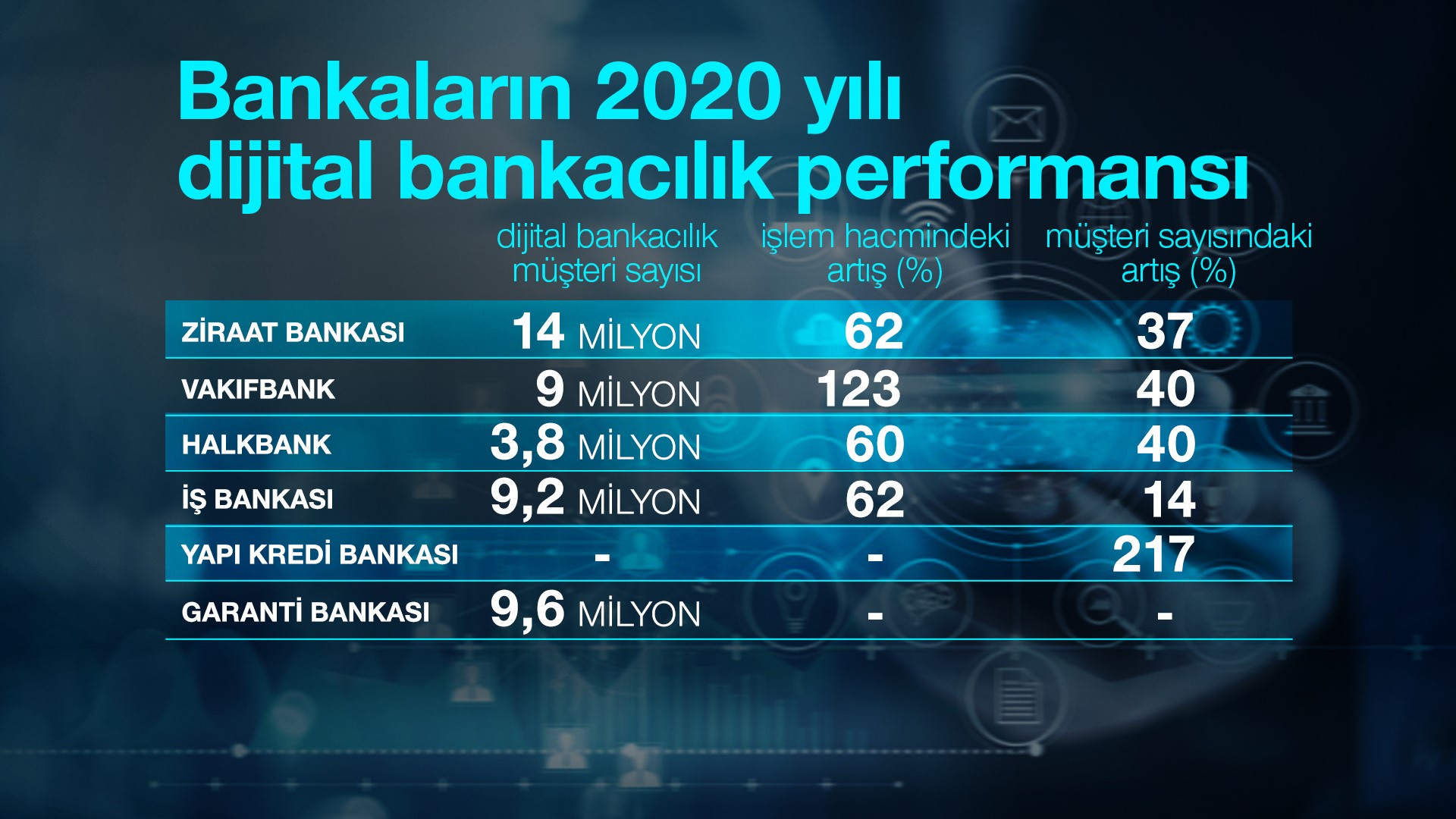 Bankaların 2020 yılı dijital bankacılık performansı

| | dijital bankacılık müşteri sayısı | işlem hacmindeki artış (%) | müşteri sayısındaki artış (%) |
|---|---|---|---|
| ZİRAAT BANKASI | 14 MİLYON | 62 | 37 |
| VAKIFBANK | 9 MİLYON | 123 | 40 |
| HALKBANK | 3,8 MİLYON | 60 | 40 |
| İŞ BANKASI | 9,2 MİLYON | 62 | 14 |
| YAPI KREDİ BANKASI | - | - | 217 |
| GARANTİ BANKASI | 9,6 MİLYON | - | - |